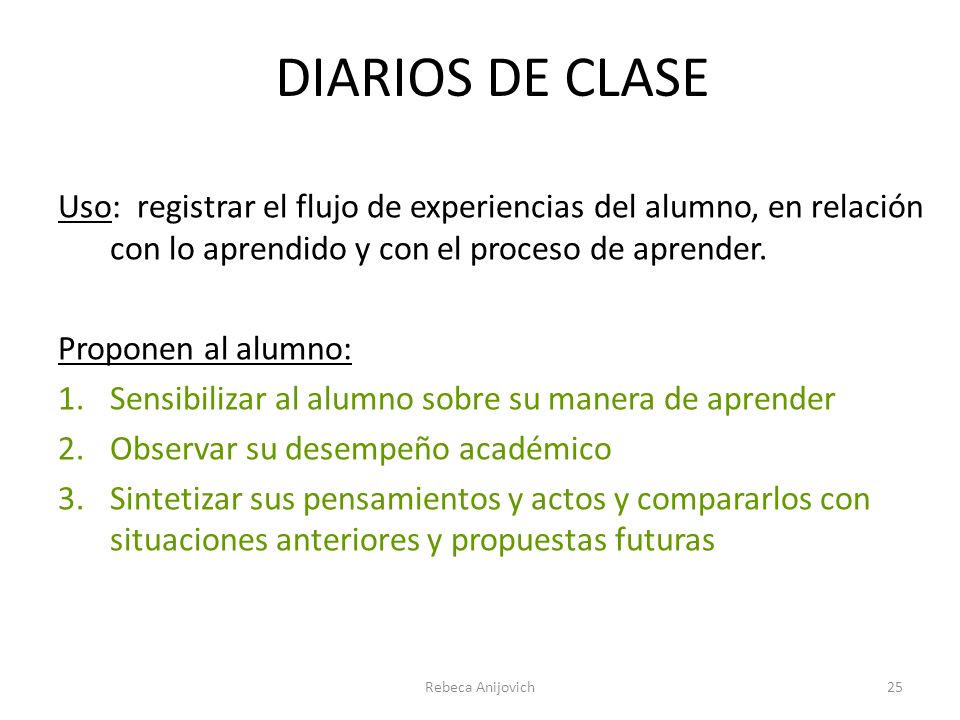 DIARIOS DE CLASE

Uso: registrar el flujo de experiencias del alumno, en relación con lo aprendido y con el proceso de aprender.

Proponen al alumno:
1. Sensibilizar al alumno sobre su manera de aprender
2. Observar su desempeño académico
3. Sintetizar sus pensamientos y actos y compararlos con situaciones anteriores y propuestas futuras

Rebeca Anijovich

25